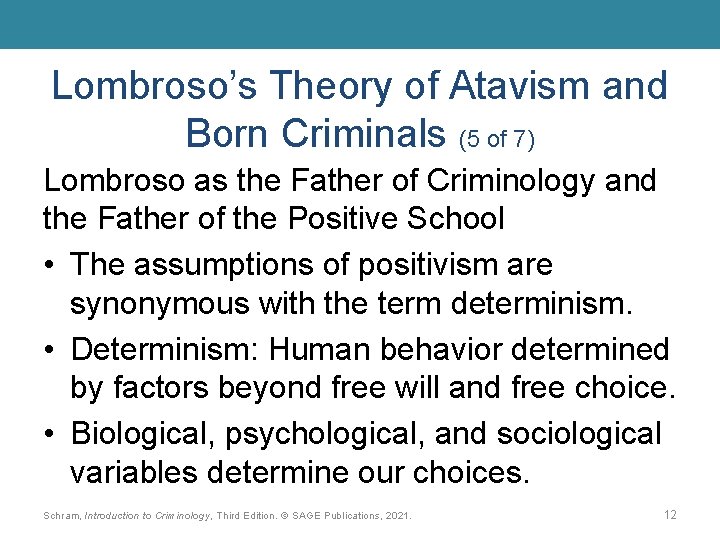 Lombroso's Theory of Atavism and Born Criminals (5 of 7)

Lombroso as the Father of Criminology and the Father of the Positive School

• The assumptions of positivism are synonymous with the term determinism.

• Determinism: Human behavior determined by factors beyond free will and free choice.

• Biological, psychological, and sociological variables determine our choices.

Schram, Introduction to Criminology, Third Edition. © SAGE Publications, 2021.

12